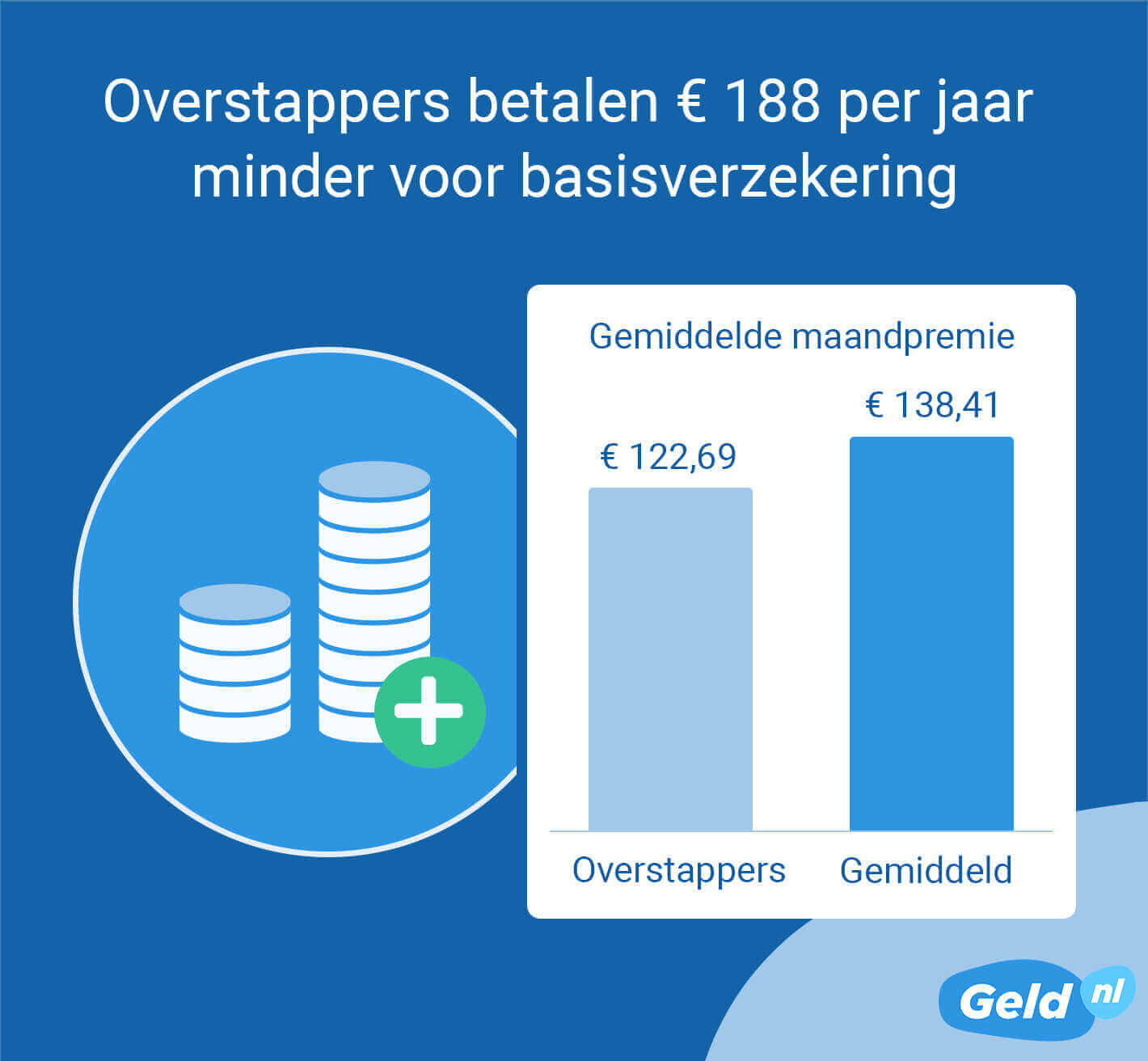 Overstappers betalen € 188 per jaar minder voor basisverzekering

Gemiddelde maandpremie

€ 122,69

€ 138,41

Overstappers

Gemiddeld

Geld nl